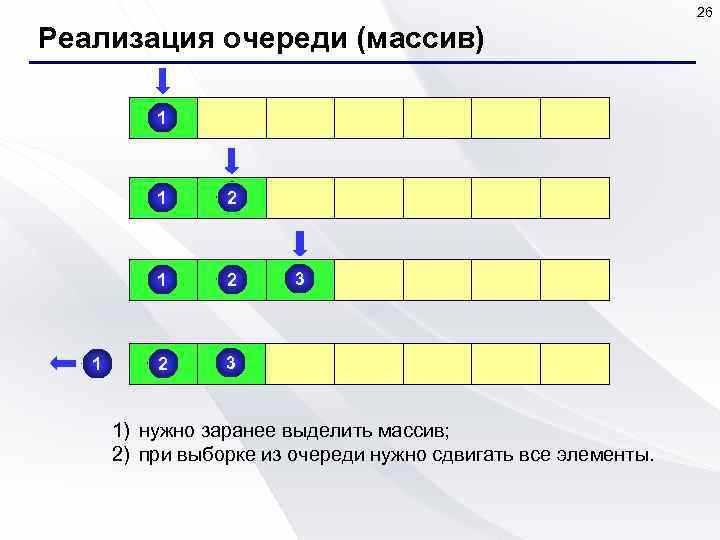 26

Реализация очереди (массив)

1

1 2

1 2 3

1 2 3

1) нужно заранее выделить массив;
2) при выборке из очереди нужно сдвигать все элементы.